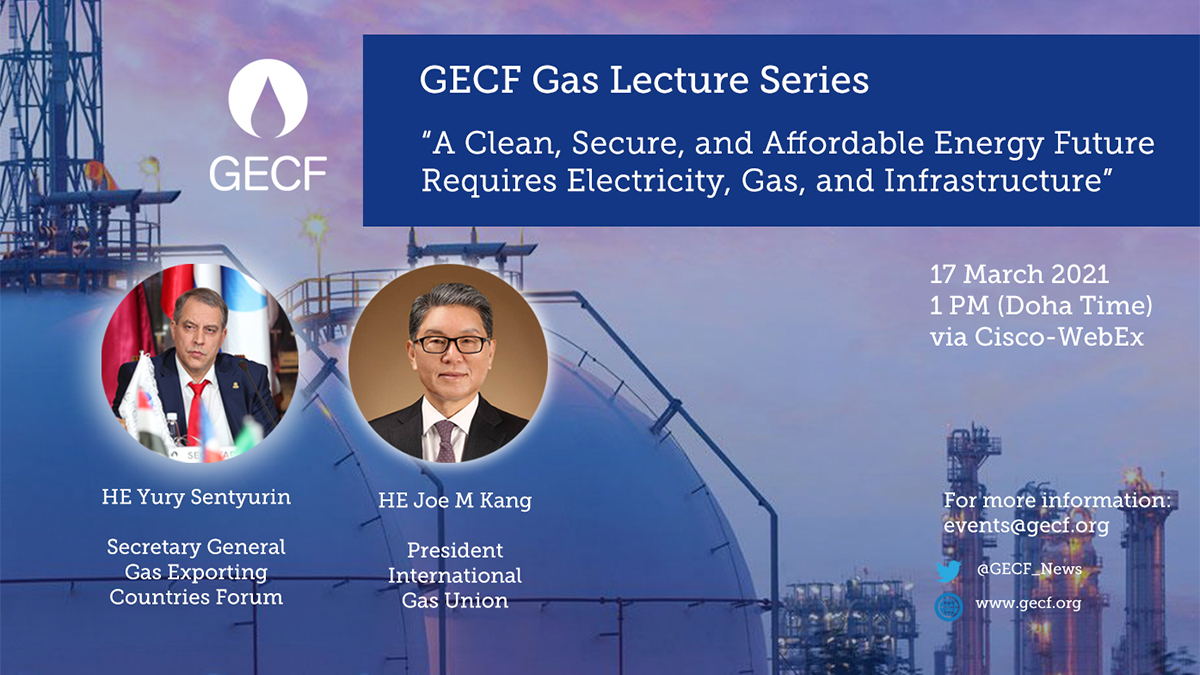 GECF

GECF Gas Lecture Series

"A Clean, Secure, and Affordable Energy Future Requires Electricity, Gas, and Infrastructure"

17 March 2021
1 PM (Doha Time)
via Cisco-WebEx

HE Yury Sentyurin

Secretary General
Gas Exporting
Countries Forum

HE Joe M Kang

President
International
Gas Union

For more information:
events@gecf.org

@GECF_News

www.gecf.org